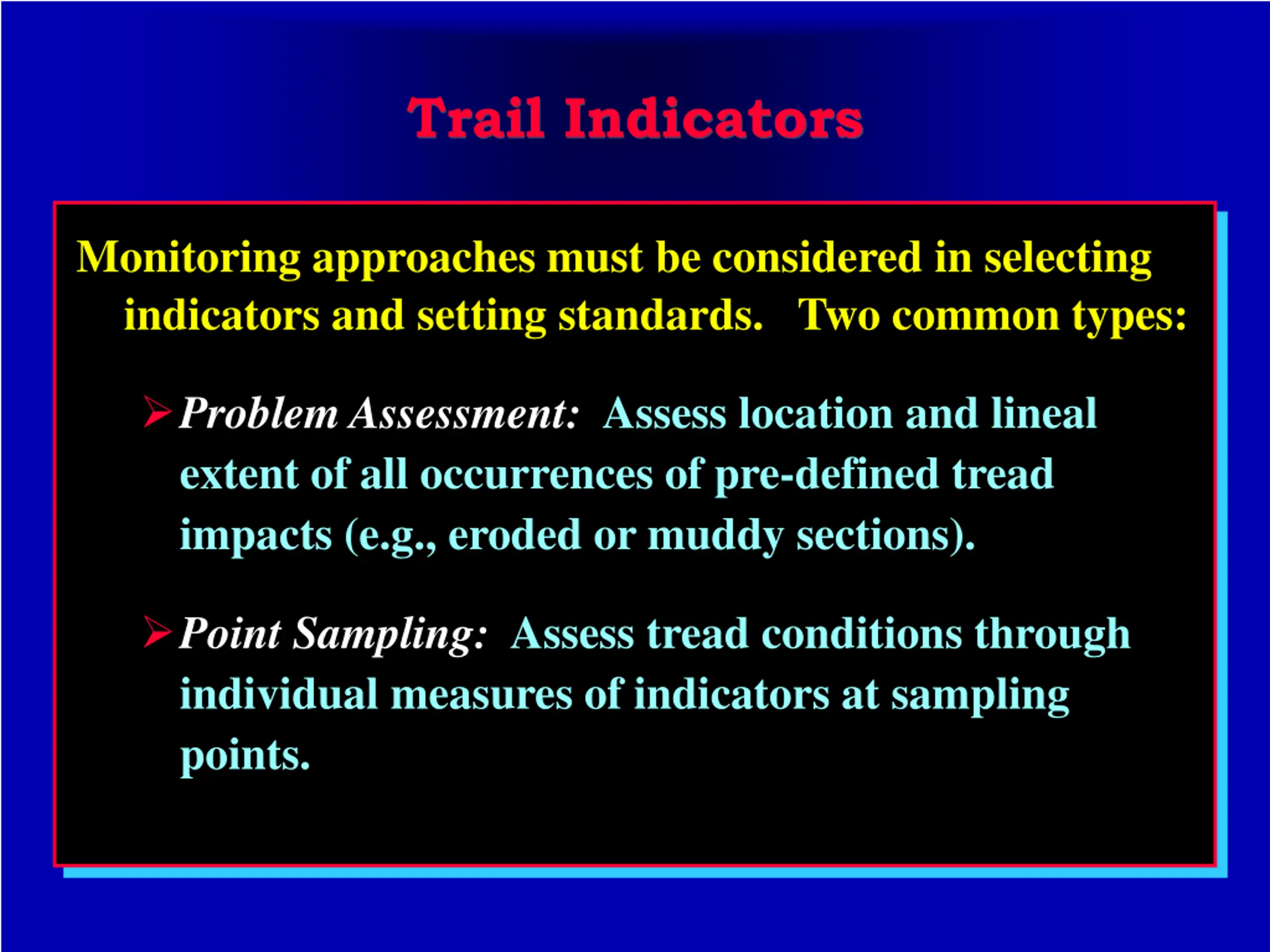 Trail Indicators

Monitoring approaches must be considered in selecting indicators and setting standards. Two common types:

➢ Problem Assessment: Assess location and lineal extent of all occurrences of pre-defined tread impacts (e.g., eroded or muddy sections).

➢ Point Sampling: Assess tread conditions through individual measures of indicators at sampling points.